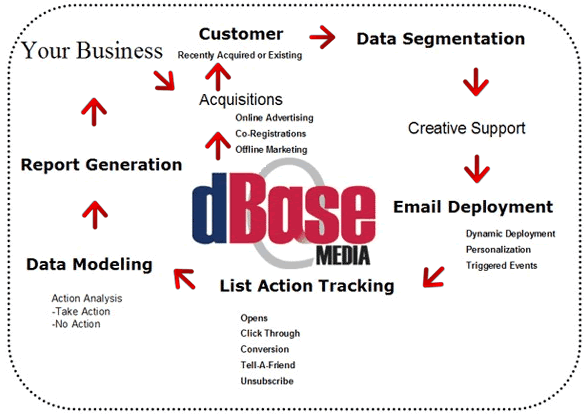 Your Business

Customer
Recently Acquired or Existing

Data Segmentation

Acquisitions
Online Advertising
Co-Registrations
Offline Marketing

Creative Support

Report Generation

dBase MEDIA

Email Deployment
Dynamic Deployment
Personalization
Triggered Events

Data Modeling
Action Analysis
-Take Action
-No Action

List Action Tracking
Opens
Click Through
Conversion
Tell-A-Friend
Unsubscribe